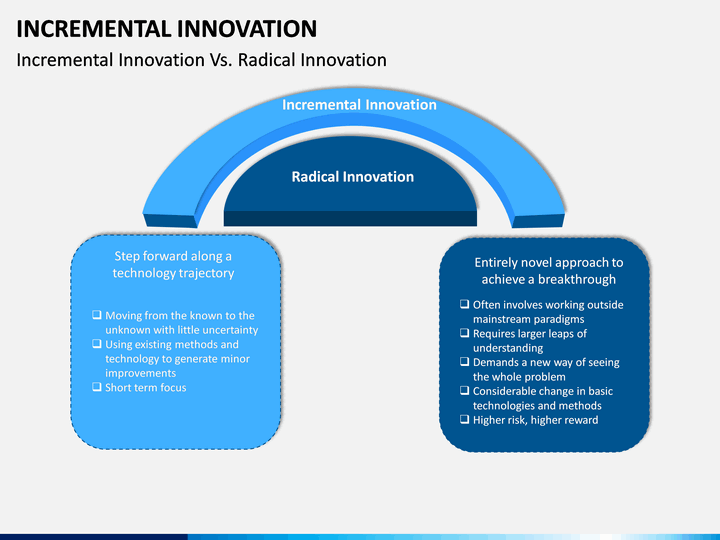 INCREMENTAL INNOVATION

Incremental Innovation Vs. Radical Innovation

Incremental Innovation

Radical Innovation

Step forward along a technology trajectory

❑ Moving from the known to the unknown with little uncertainty
❑ Using existing methods and technology to generate minor improvements
❑ Short term focus

Entirely novel approach to achieve a breakthrough

❑ Often involves working outside mainstream paradigms
❑ Requires larger leaps of understanding
❑ Demands a new way of seeing the whole problem
❑ Considerable change in basic technologies and methods
❑ Higher risk, higher reward